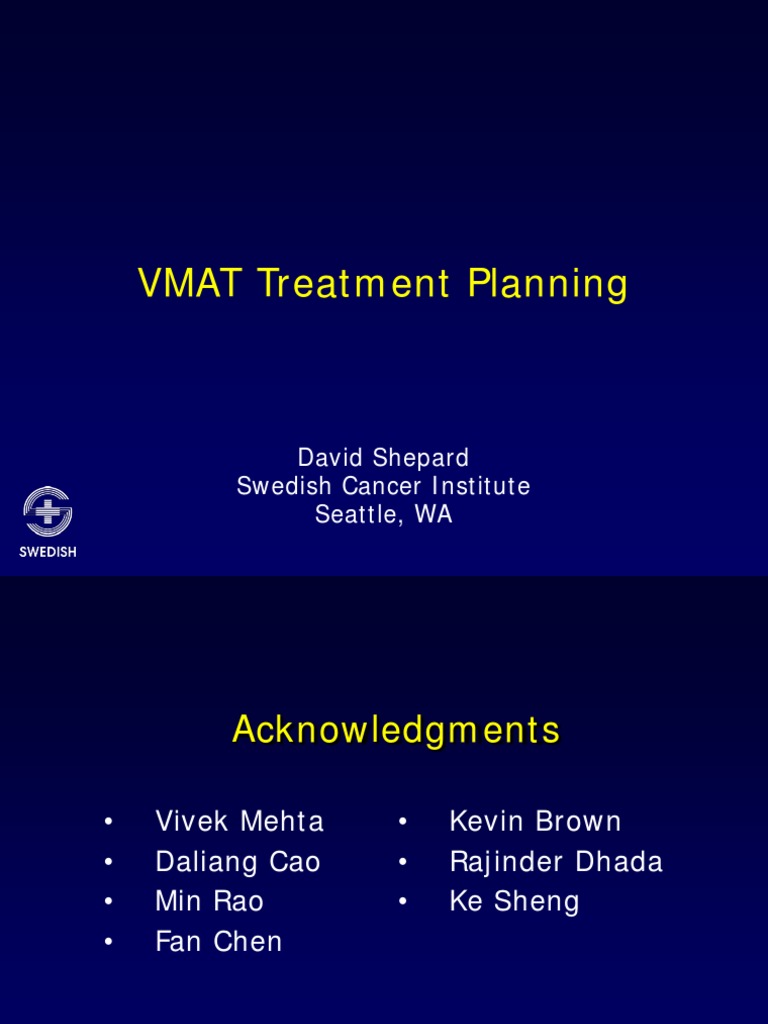 VMAT Treatment Planning

David Shepard
Swedish Cancer Institute
Seattle, WA

SWEDISH

Acknowledgments

• Vivek Mehta
• Daliang Cao
• Min Rao
• Fan Chen

• Kevin Brown
• Rajinder Dhada
• Ke Sheng